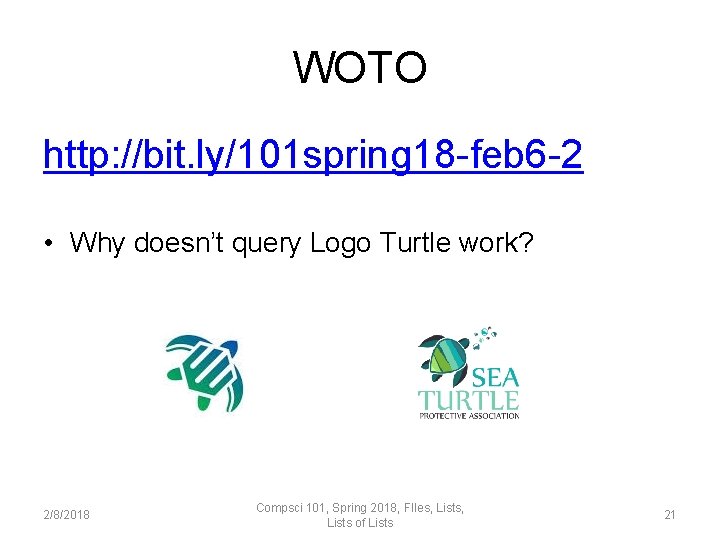 WOTO

http://bit.ly/101spring18-feb6-2

• Why doesn't query Logo Turtle work?

SEA TURTLE PROTECTIVE ASSOCIATION

2/8/2018

Compsci 101, Spring 2018, FIles, Lists, Lists of Lists

21